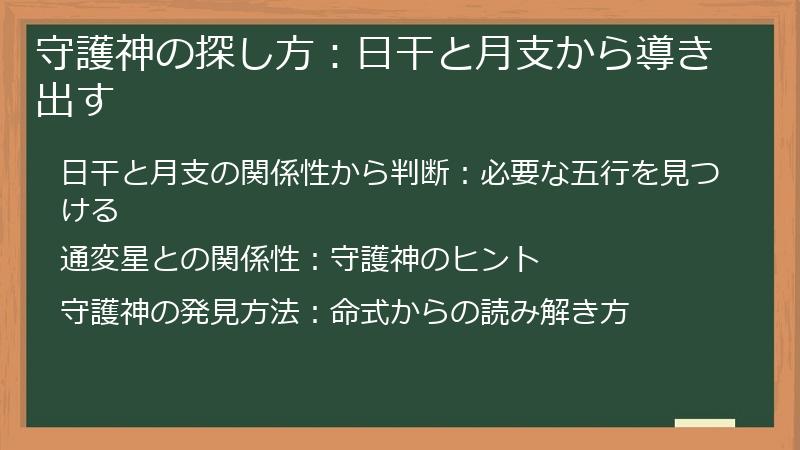 守護神の探し方：日干と月支から導き出す

日干と月支の関係性から判断：必要な五行を見つける

通変星との関係性：守護神のヒント

守護神の発見方法：命式からの読み解き方